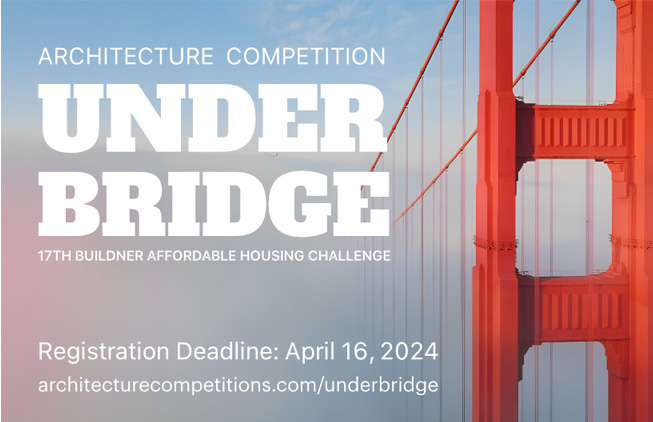 ARCHITECTURE COMPETITION

UNDER BRIDGE

17TH BUILDNER AFFORDABLE HOUSING CHALLENGE

Registration Deadline: April 16, 2024

architecturecompetitions.com/underbridge